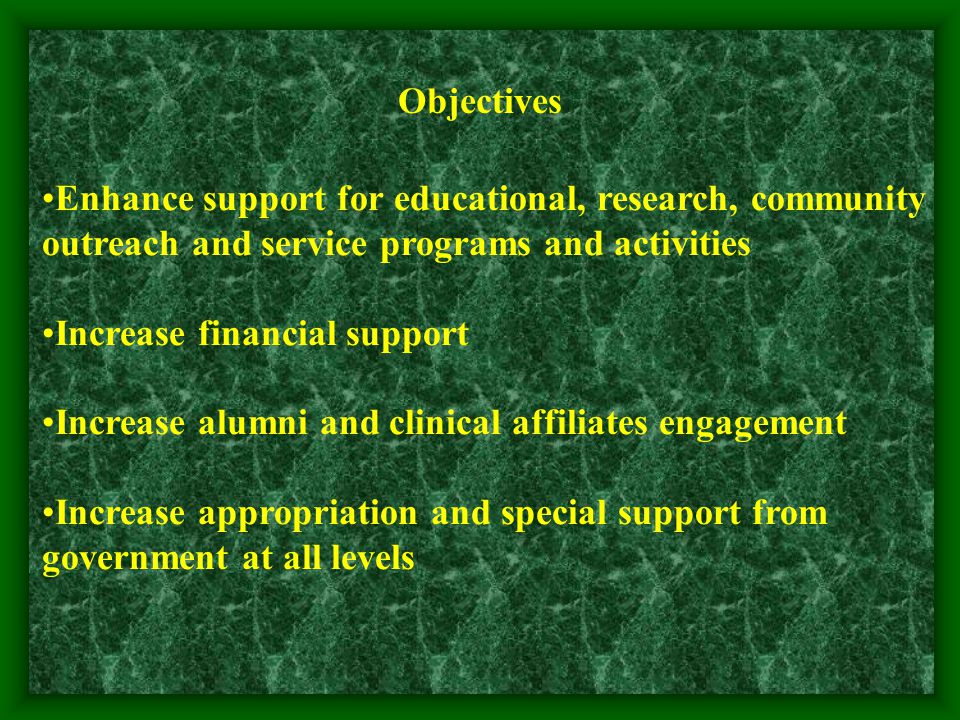 Objectives

•Enhance support for educational, research, community outreach and service programs and activities

•Increase financial support

•Increase alumni and clinical affiliates engagement

•Increase appropriation and special support from government at all levels